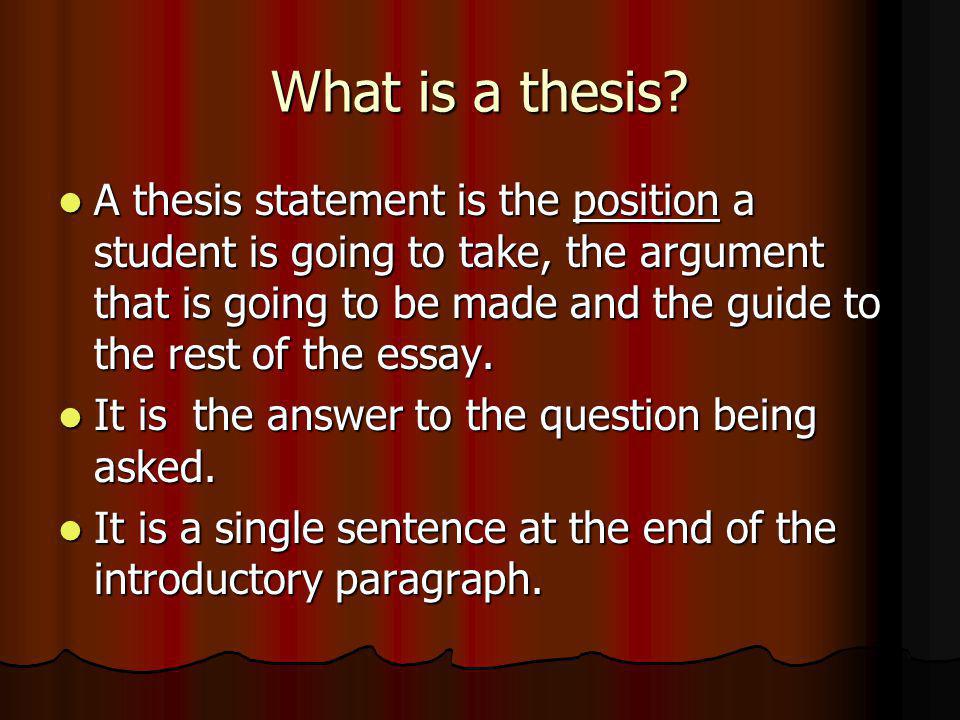 What is a thesis?

- A thesis statement is the position a student is going to take, the argument that is going to be made and the guide to the rest of the essay.
- It is the answer to the question being asked.
- It is a single sentence at the end of the introductory paragraph.